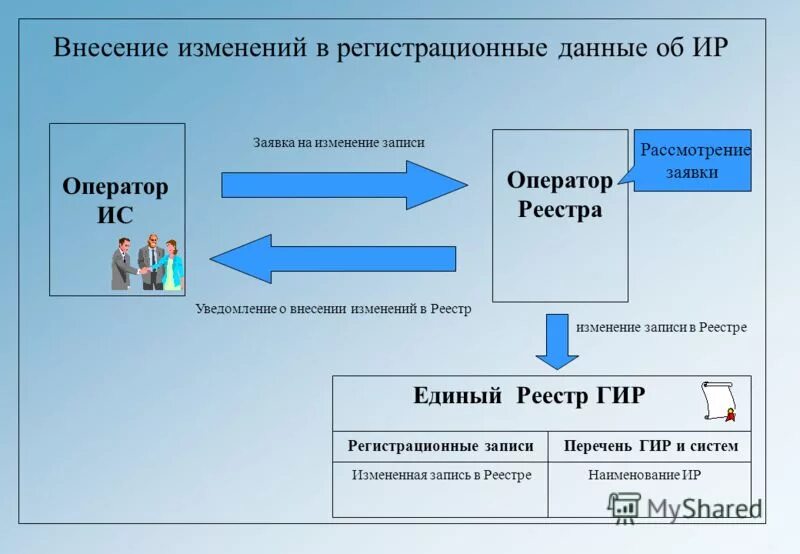 Внесение изменений в регистрационные данные об ИР

Оператор ИС

Заявка на изменение записи

Оператор Реестра

Рассмотрение заявки

Уведомление о внесении изменений в Реестр

изменение записи в Реестре

Единый Реестр ГИР

| Регистрационные записи | Перечень ГИР и систем |
|---|---|
| Измененная запись в Реестре | Наименование ИР |

MyShared